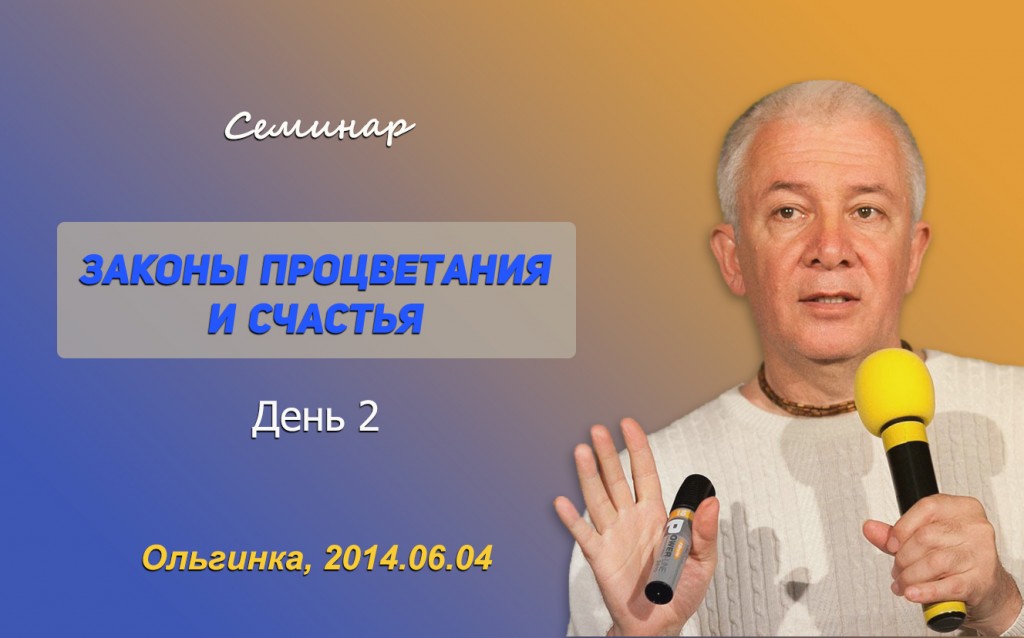 Семинар

ЗАКОНЫ ПРОЦВЕТАНИЯ И СЧАСТЬЯ

День 2

Ольгинка, 2014.06.04